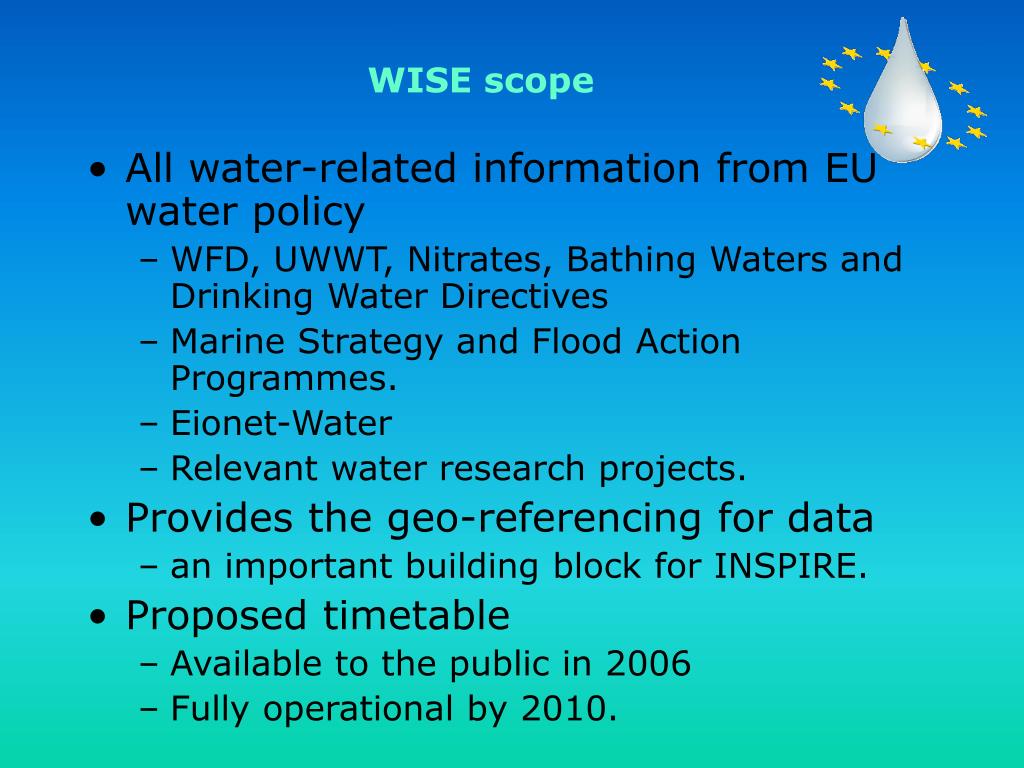 WISE scope

• All water-related information from EU water policy
– WFD, UWWT, Nitrates, Bathing Waters and Drinking Water Directives
– Marine Strategy and Flood Action Programmes.
– Eionet-Water
– Relevant water research projects.
• Provides the geo-referencing for data
– an important building block for INSPIRE.
• Proposed timetable
– Available to the public in 2006
– Fully operational by 2010.